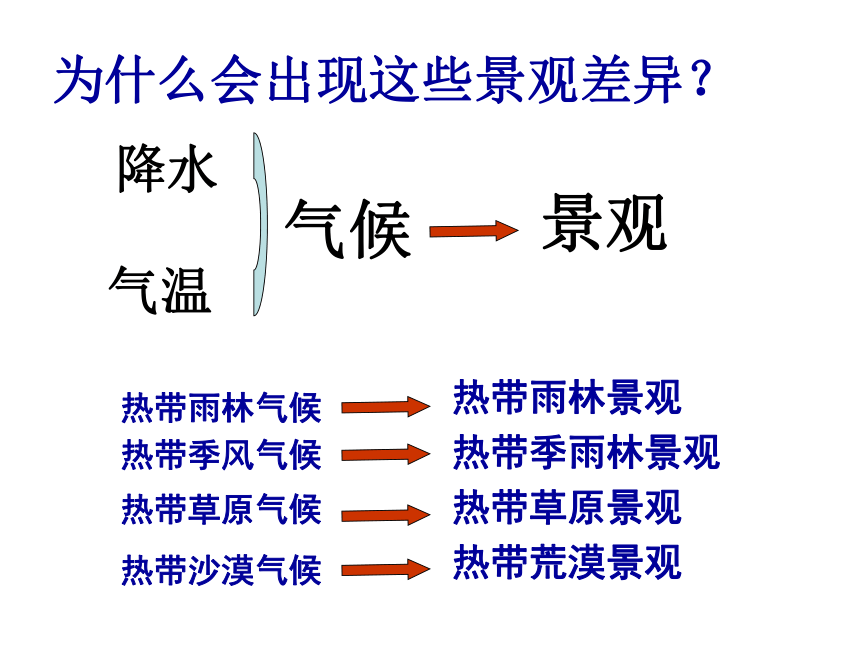 为什么会出现这些景观差异？

降水

气温

气候

景观

热带雨林气候

热带雨林景观

热带季风气候

热带季雨林景观

热带草原气候

热带草原景观

热带沙漠气候

热带荒漠景观